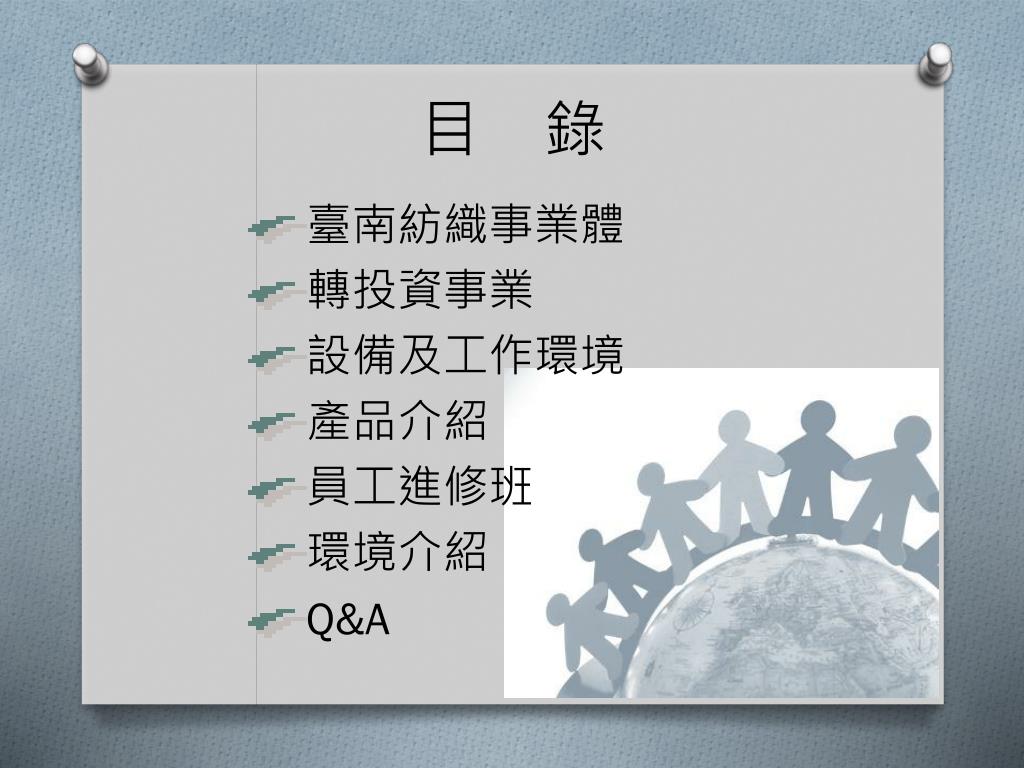 目　錄

臺南紡織事業體
轉投資事業
設備及工作環境
產品介紹
員工進修班
環境介紹
Q&A